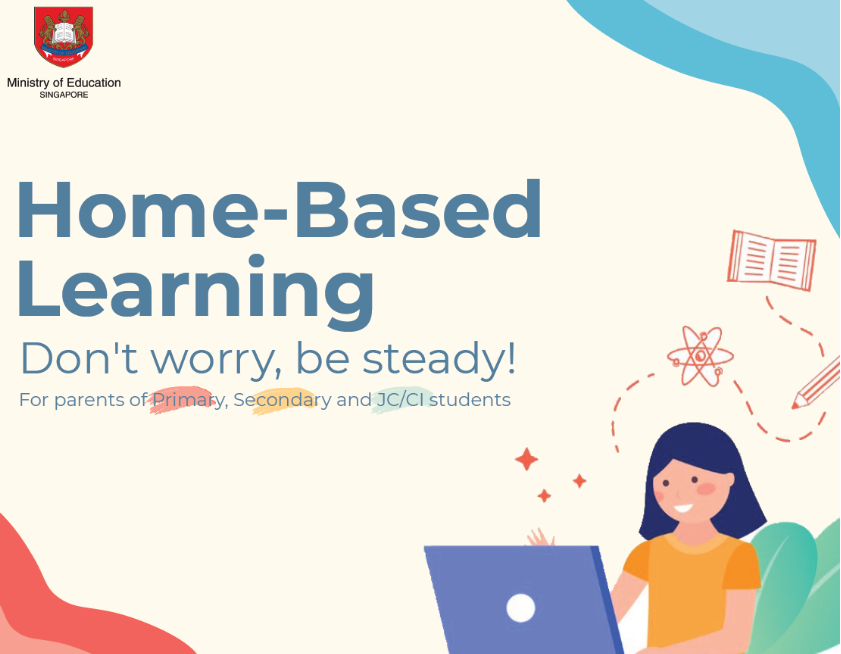 Ministry of Education
SINGAPORE

Home-Based Learning

Don't worry, be steady!

For parents of Primary, Secondary and JC/CI students